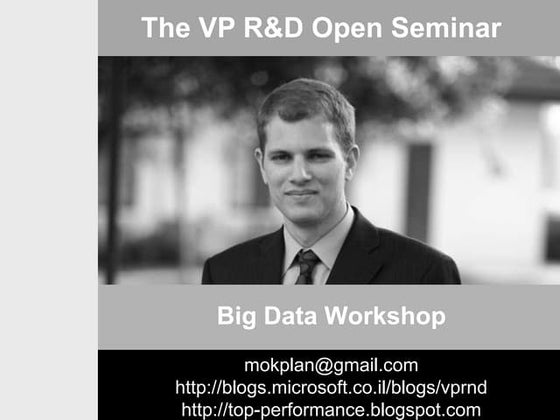 The VP R&D Open Seminar

Big Data Workshop

mokplan@gmail.com
http://blogs.microsoft.co.il/blogs/vprnd
http://top-performance.blogspot.com